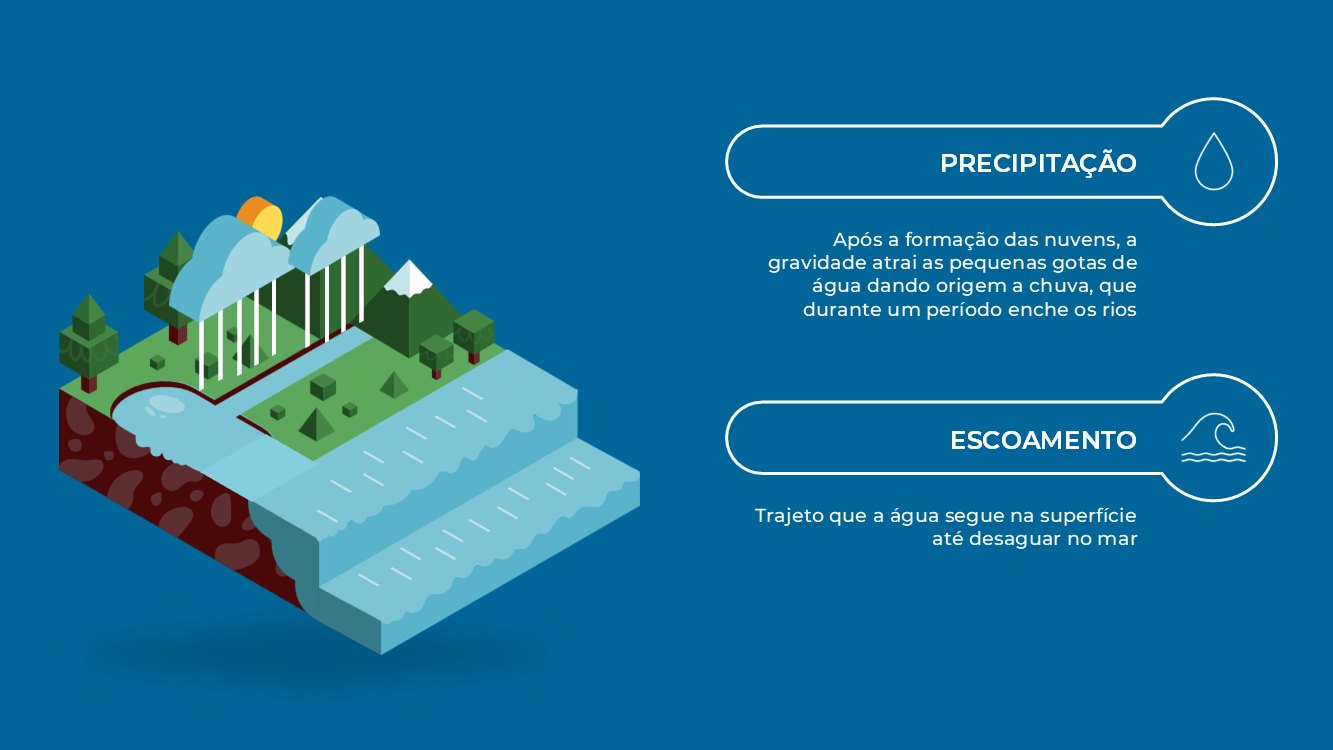 PRECIPITAÇÃO

Após a formação das nuvens, a gravidade atrai as pequenas gotas de água dando origem a chuva, que durante um período enche os rios

ESCOAMENTO

Trajeto que a água segue na superfície até desaguar no mar